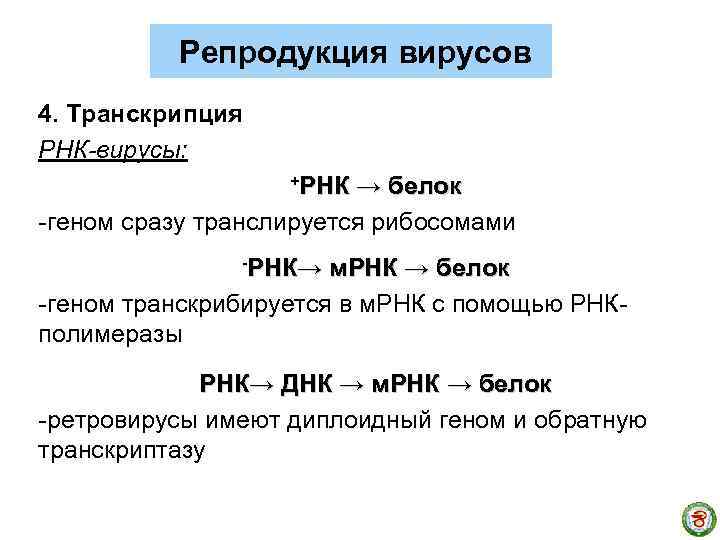 Репродукция вирусов

4. Транскрипция
РНК-вирусы:

$^{+}$РНК → белок

-геном сразу транслируется рибосомами

$^{-}$РНК→ мРНК → белок

-геном транскрибируется в мРНК с помощью РНК-полимеразы

РНК→ ДНК → мРНК → белок

-ретровирусы имеют диплоидный геном и обратную транскриптазу